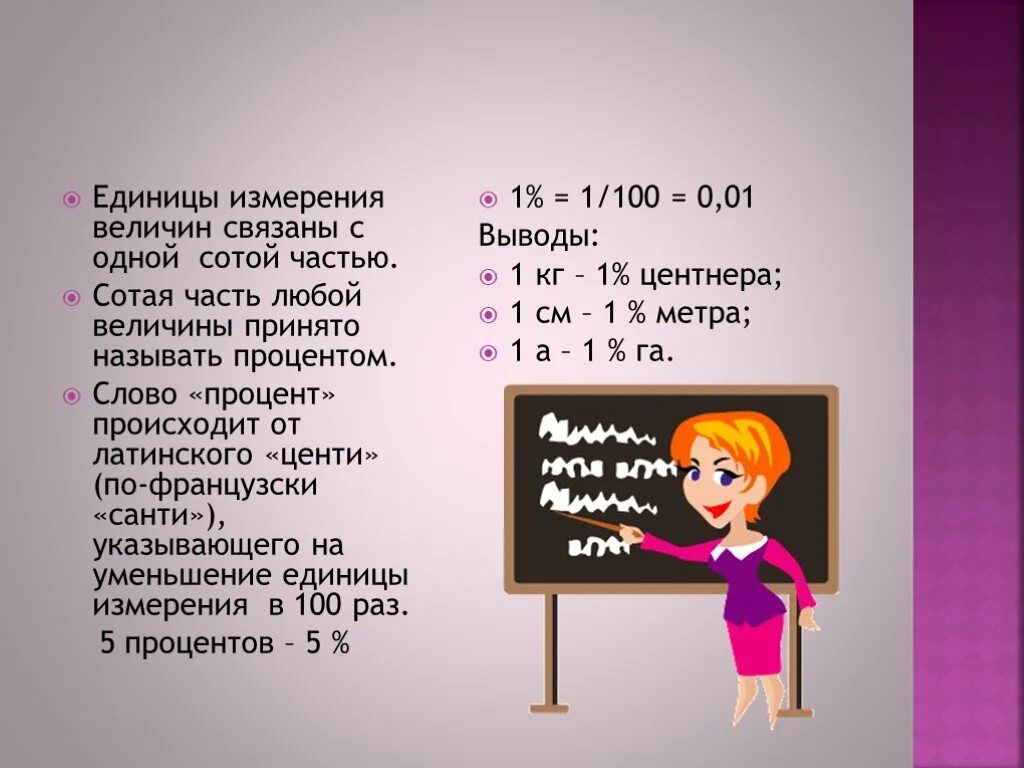 Единицы измерения величин связаны с одной сотой частью.

Сотая часть любой величины принято называть процентом.

Слово «процент» происходит от латинского «центи» (по-французски «санти»), указывающего на уменьшение единицы измерения в 100 раз.

5 процентов – 5 %

1% = 1/100 = 0,01

Выводы:

1 кг – 1% центнера;

1 см – 1 % метра;

1 а – 1 % га.